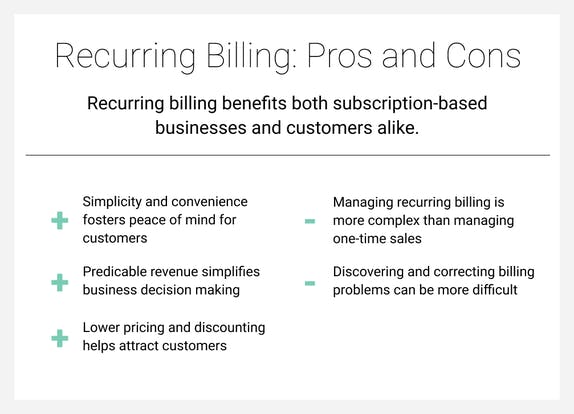 Recurring Billing: Pros and Cons

Recurring billing benefits both subscription-based businesses and customers alike.

+ Simplicity and convenience fosters peace of mind for customers

+ Predicable revenue simplifies business decision making

+ Lower pricing and discounting helps attract customers

- Managing recurring billing is more complex than managing one-time sales

- Discovering and correcting billing problems can be more difficult